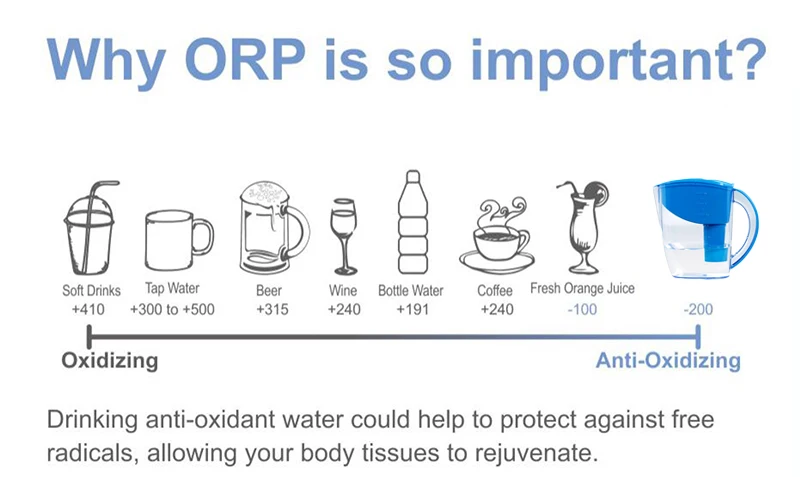 Why ORP is so important?

Soft Drinks
+410

Tap Water
+300 to +500

Beer
+315

Wine
+240

Bottle Water
+191

Coffee
+240

Fresh Orange Juice
-100

-200

Oxidizing

Anti-Oxidizing

Drinking anti-oxidant water could help to protect against free radicals, allowing your body tissues to rejuvenate.